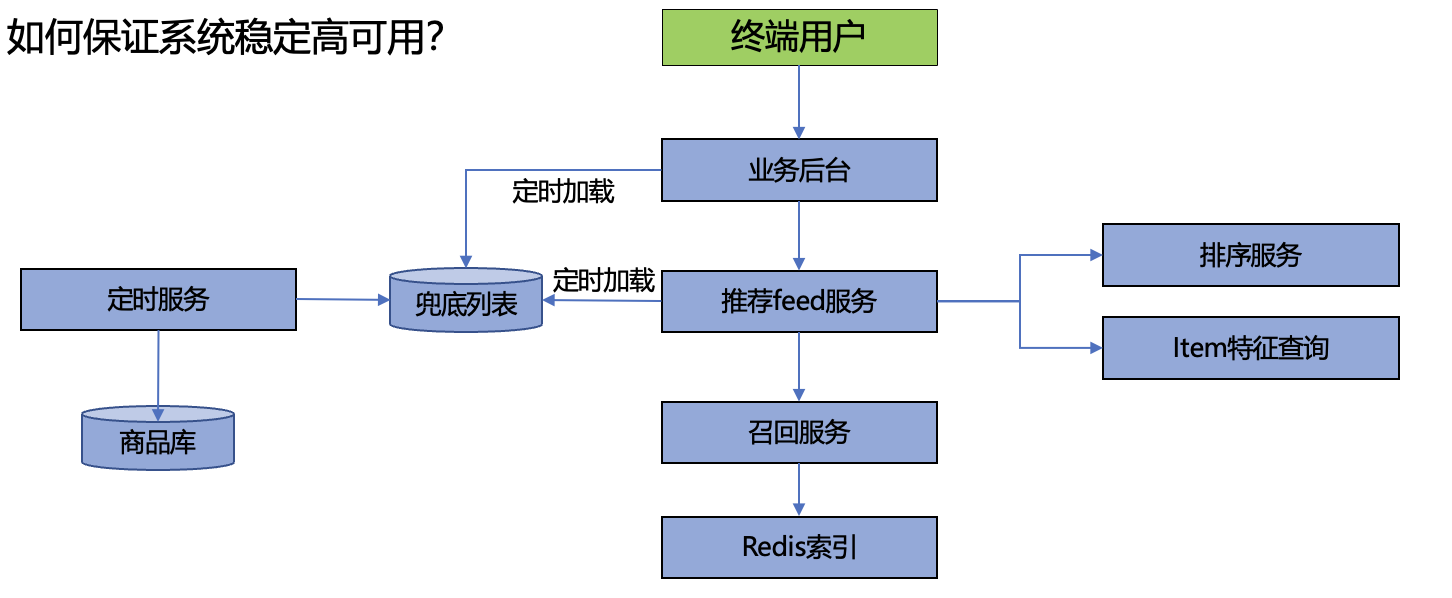 如何保证系统稳定高可用?

终端用户

业务后台

定时加载

定时服务

兜底列表

定时加载

推荐feed服务

排序服务

Item特征查询

商品库

召回服务

Redis索引